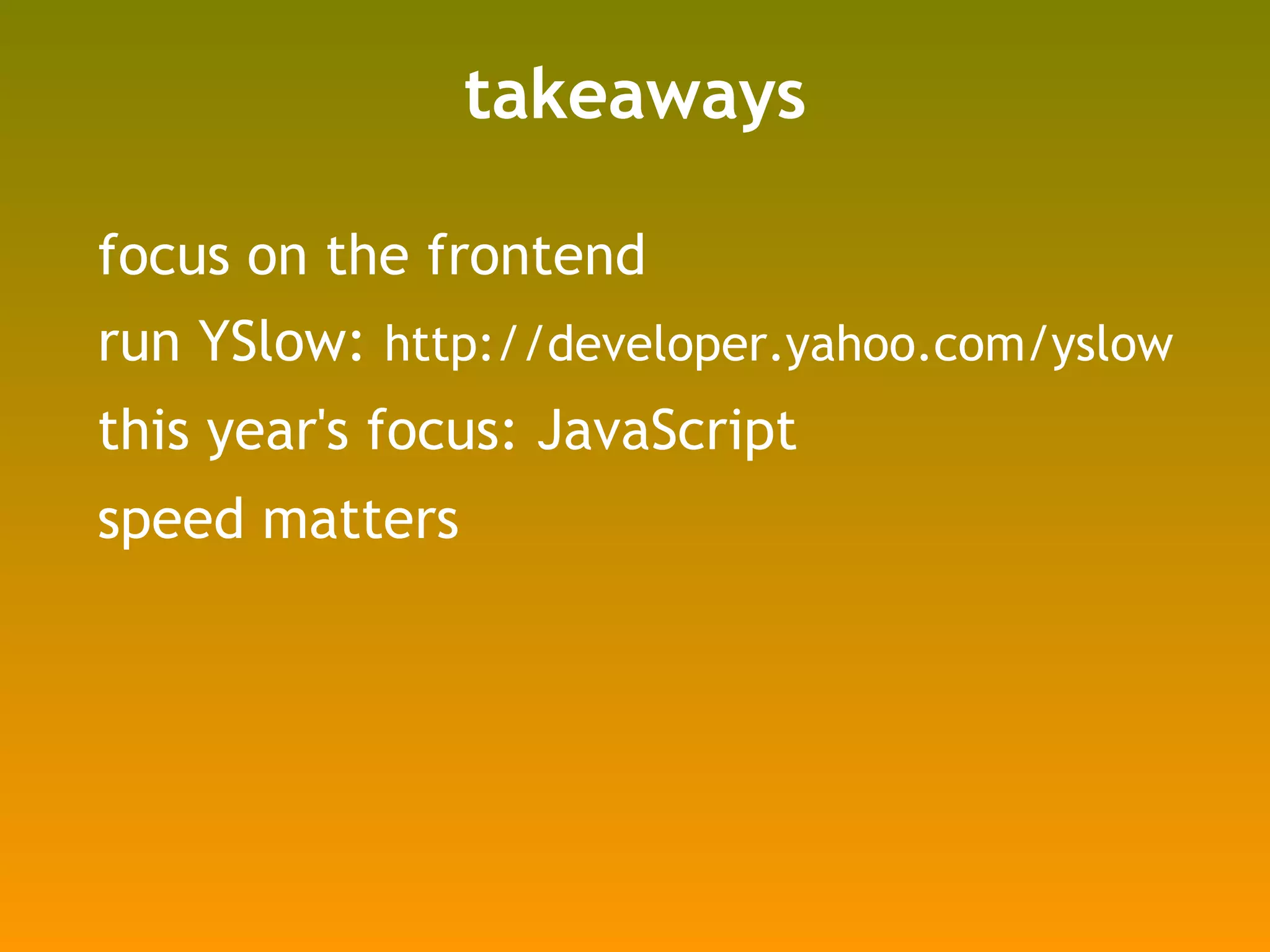 takeaways

focus on the frontend

run YSlow: http://developer.yahoo.com/yslow

this year's focus: JavaScript

speed matters